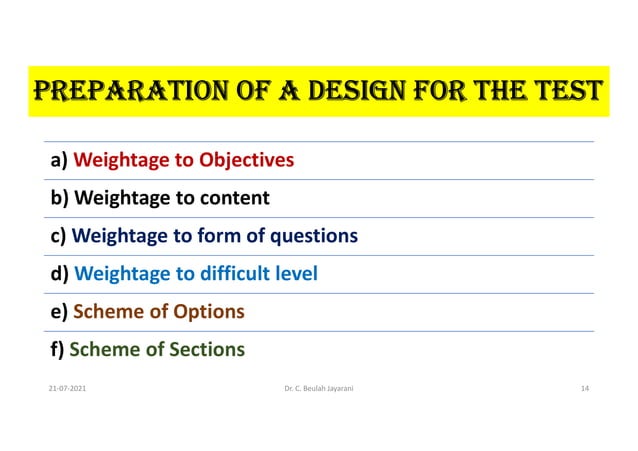 PREPARATION OF A DESIGN FOR THE TEST

a) Weightage to Objectives

b) Weightage to content

c) Weightage to form of questions

d) Weightage to difficult level

e) Scheme of Options

f) Scheme of Sections

21-07-2021 Dr. C. Beulah Jayarani 14